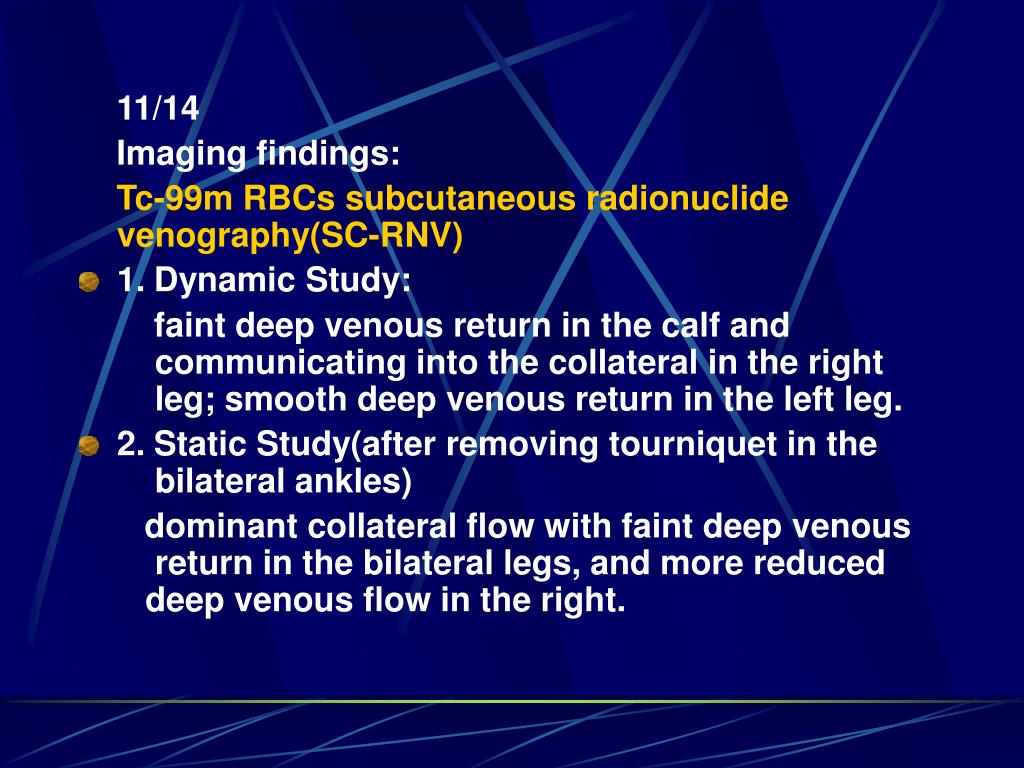 11/14

Imaging findings:

Tc-99m RBCs subcutaneous radionuclide venography(SC-RNV)

1. Dynamic Study:

faint deep venous return in the calf and communicating into the collateral in the right leg; smooth deep venous return in the left leg.

2. Static Study(after removing tourniquet in the bilateral ankles)

dominant collateral flow with faint deep venous return in the bilateral legs, and more reduced deep venous flow in the right.